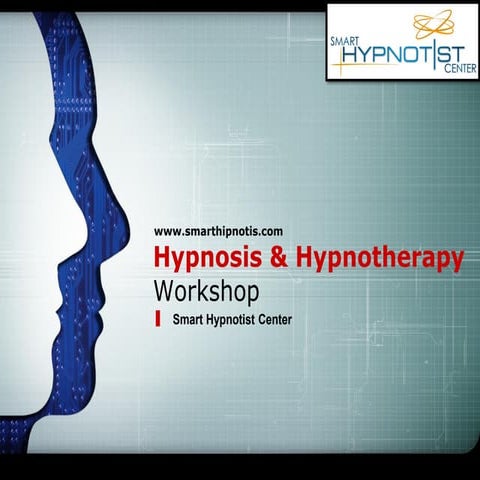 SMART HYPNOTIST CENTER

www.smarthipnotis.com
Hypnosis & Hypnotherapy
Workshop
Smart Hypnotist Center